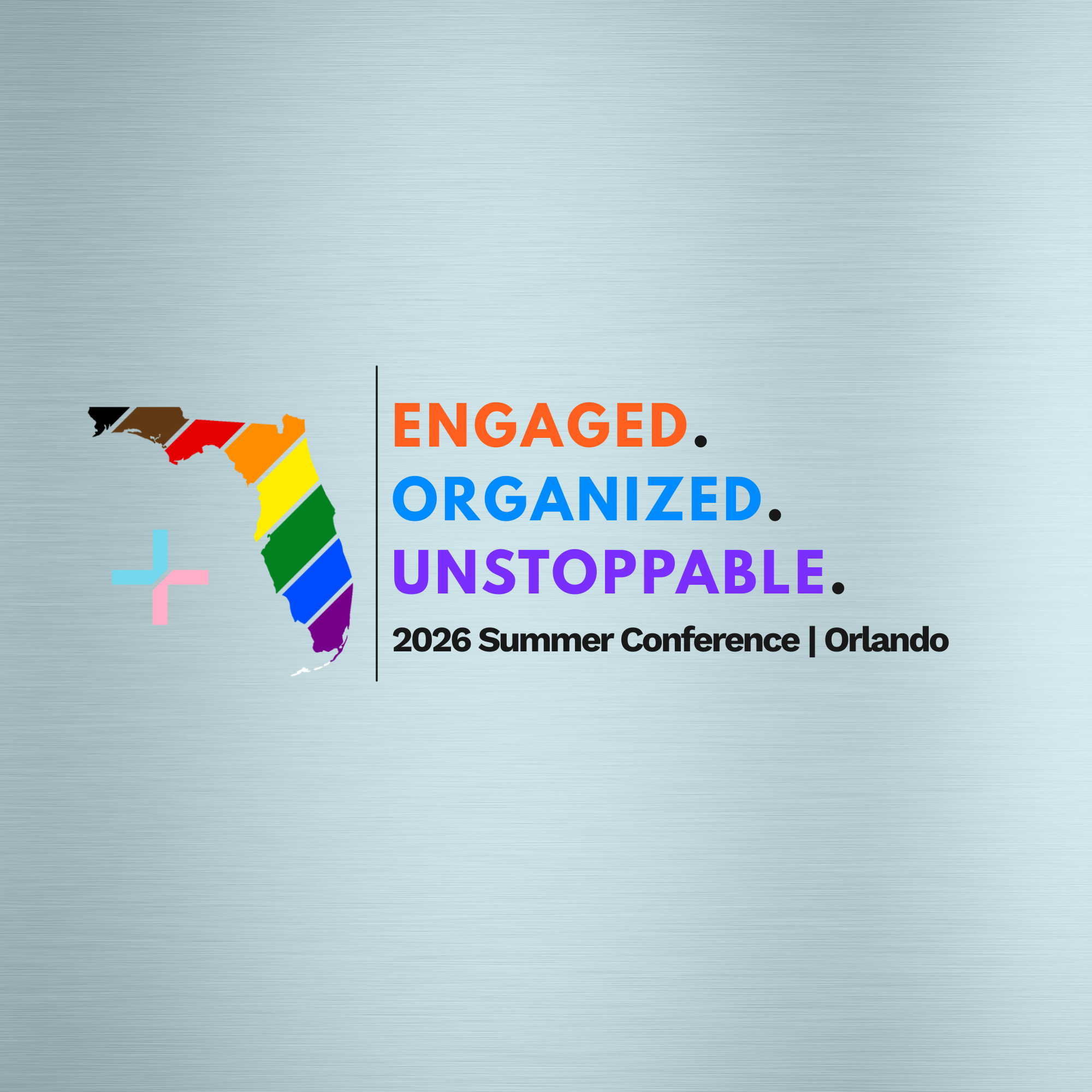 ENGAGED.
ORGANIZED.
UNSTOPPABLE.

2026 Summer Conference | Orlando